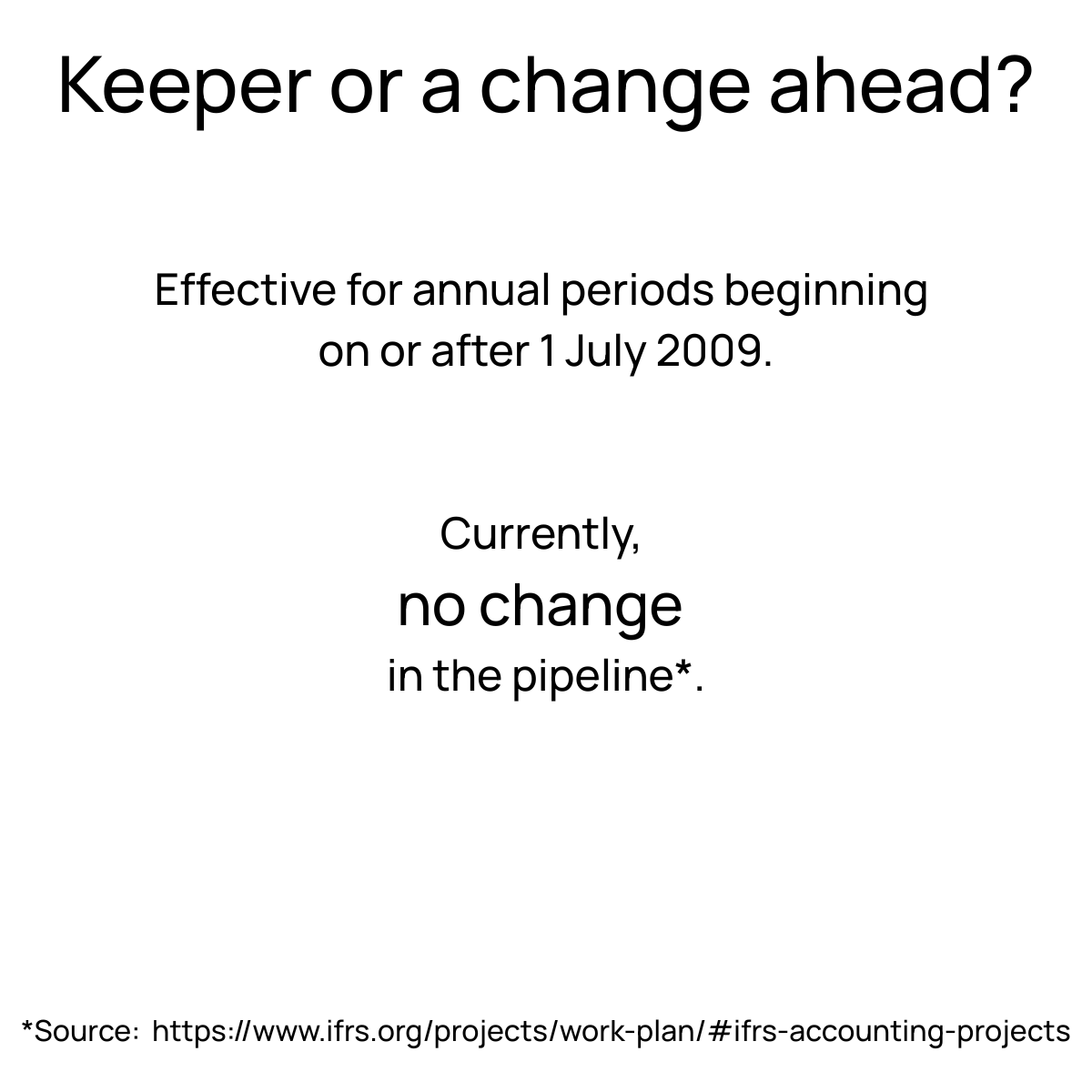 Keeper or a change ahead?

Effective for annual periods beginning on or after 1 July 2009.

Currently,
no change
in the pipeline*.

*Source: https://www.ifrs.org/projects/work-plan/#ifrs-accounting-projects